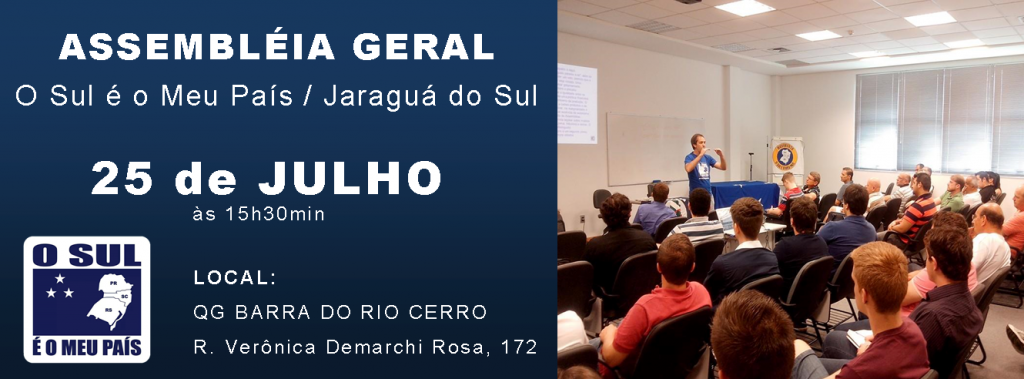 ASSEMBLÉIA GERAL

O Sul é o Meu País / Jaraguá do Sul

25 de JULHO
às 15h30min

O SUL
PR
SC
RS
É O MEU PAÍS

LOCAL:
QG BARRA DO RIO CERRO
R. Verônica Demarchi Rosa, 172